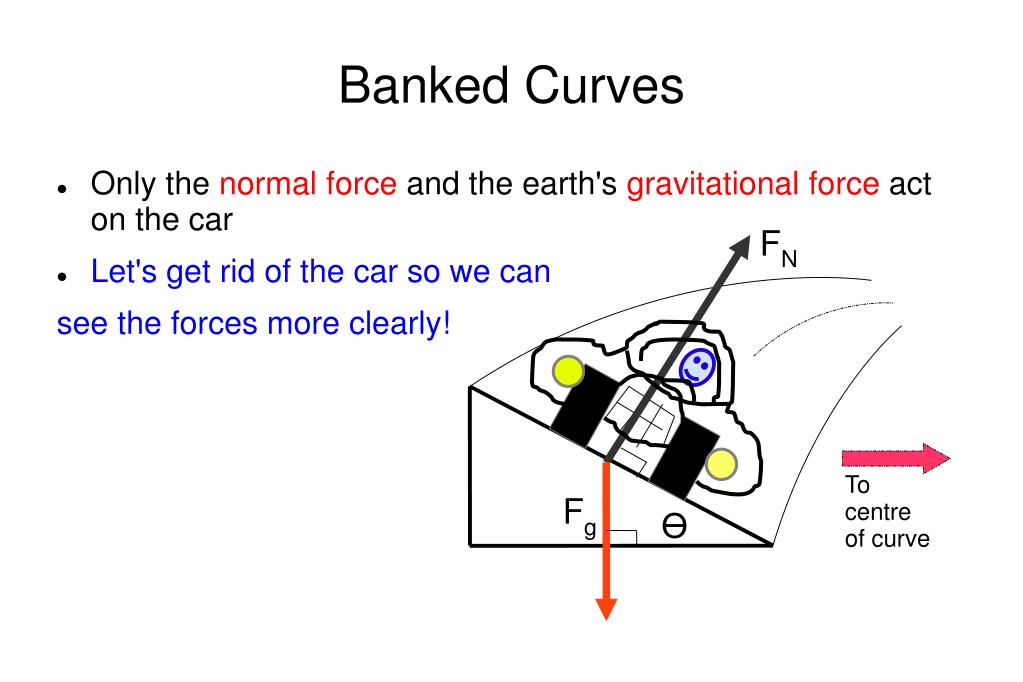 Banked Curves

- Only the normal force and the earth's gravitational force act on the car
- Let's get rid of the car so we can see the forces more clearly!

$F_N$

$F_g$

$\theta$

To centre of curve